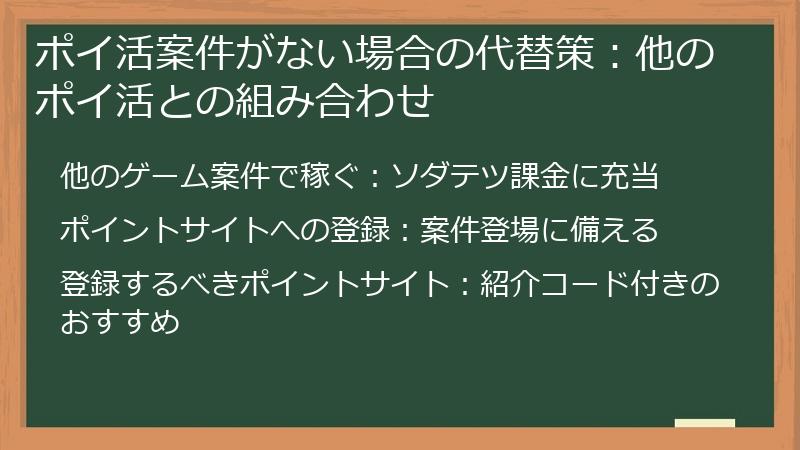 ポイ活案件がない場合の代替策：他のポイ活との組み合わせ

他のゲーム案件で稼ぐ：ソダテツ課金に充当

ポイントサイトへの登録：案件登場に備える

登録するべきポイントサイト：紹介コード付きのおすすめ